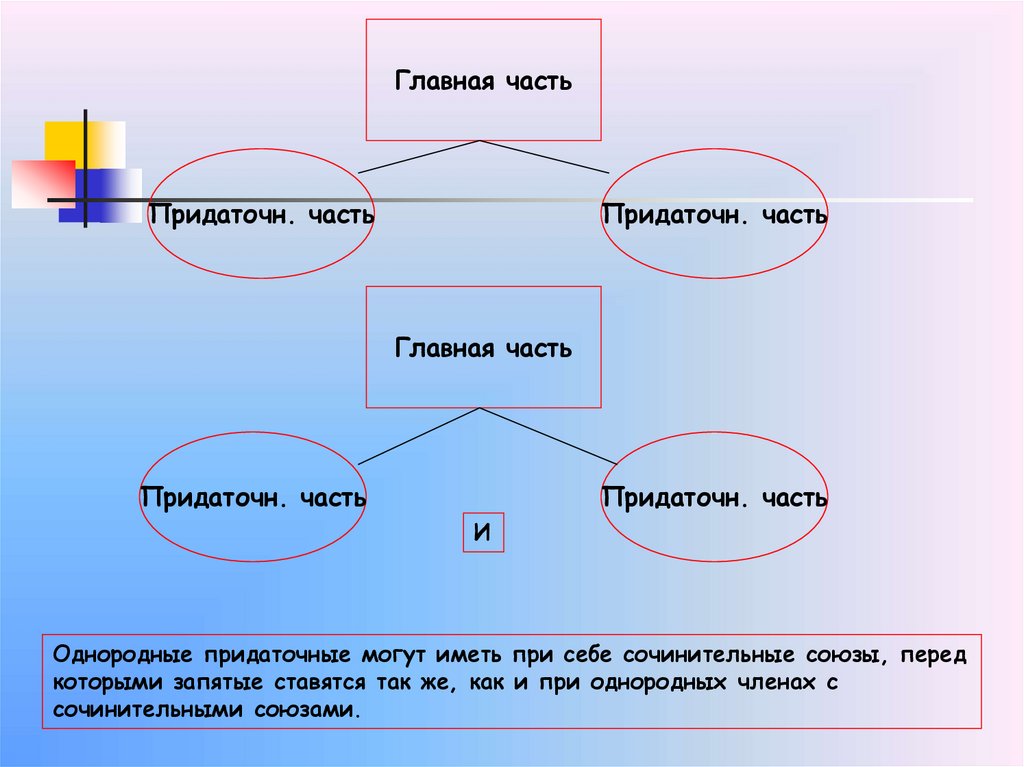 Главная часть

Придаточн. часть

Придаточн. часть

Главная часть

Придаточн. часть

И

Придаточн. часть

Однородные придаточные могут иметь при себе сочинительные союзы, перед которыми запятые ставятся так же, как и при однородных членах с сочинительными союзами.